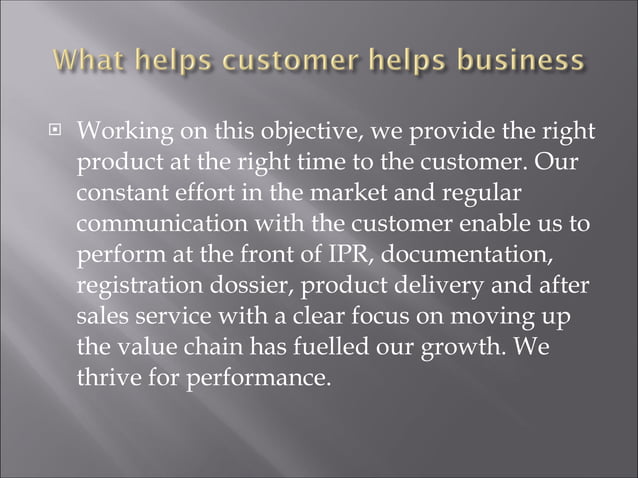 What helps customer helps business

Working on this objective, we provide the right product at the right time to the customer. Our constant effort in the market and regular communication with the customer enable us to perform at the front of IPR, documentation, registration dossier, product delivery and after sales service with a clear focus on moving up the value chain has fuelled our growth. We thrive for performance.